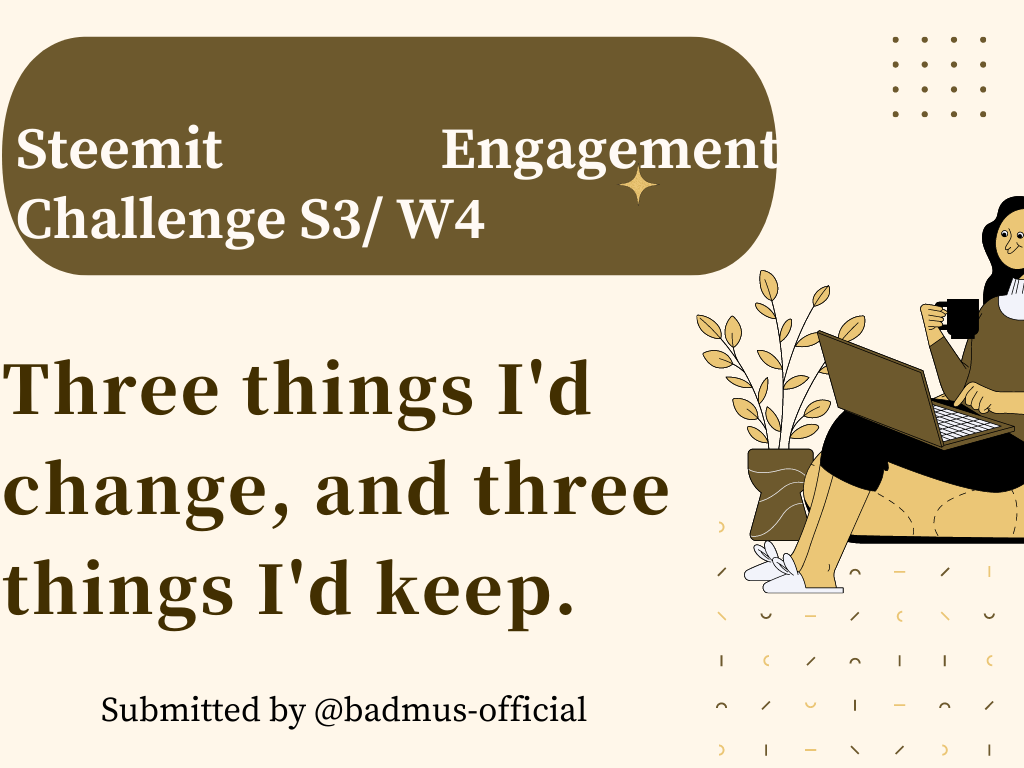 Steemit Engagement Challenge S3/ W4

Three things I'd change, and three things I'd keep.

Submitted by @badmus-official